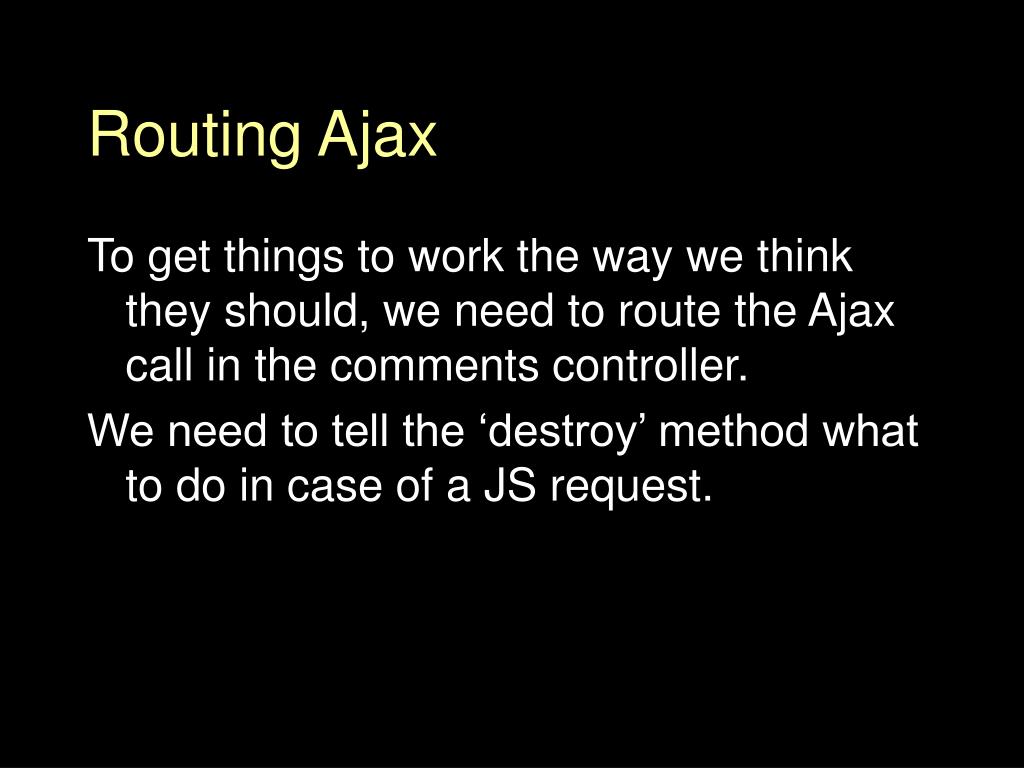 Routing Ajax

To get things to work the way we think they should, we need to route the Ajax call in the comments controller.

We need to tell the ‘destroy’ method what to do in case of a JS request.